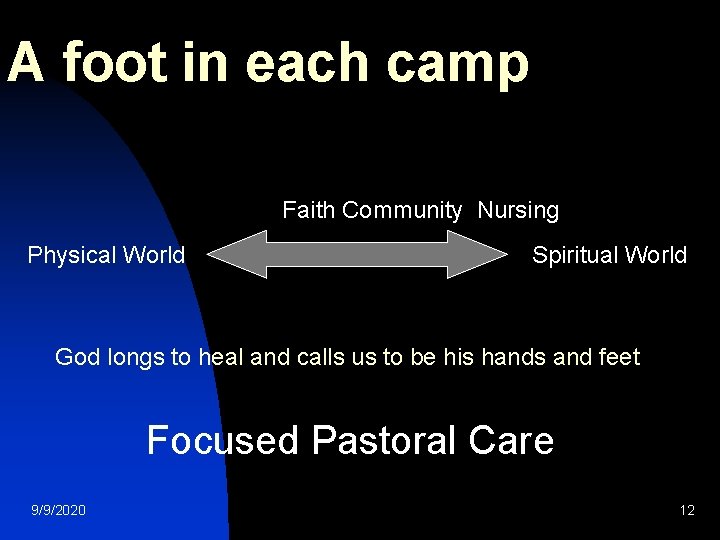 A foot in each camp

Faith Community Nursing

Physical World

Spiritual World

God longs to heal and calls us to be his hands and feet

Focused Pastoral Care

9/9/2020

12